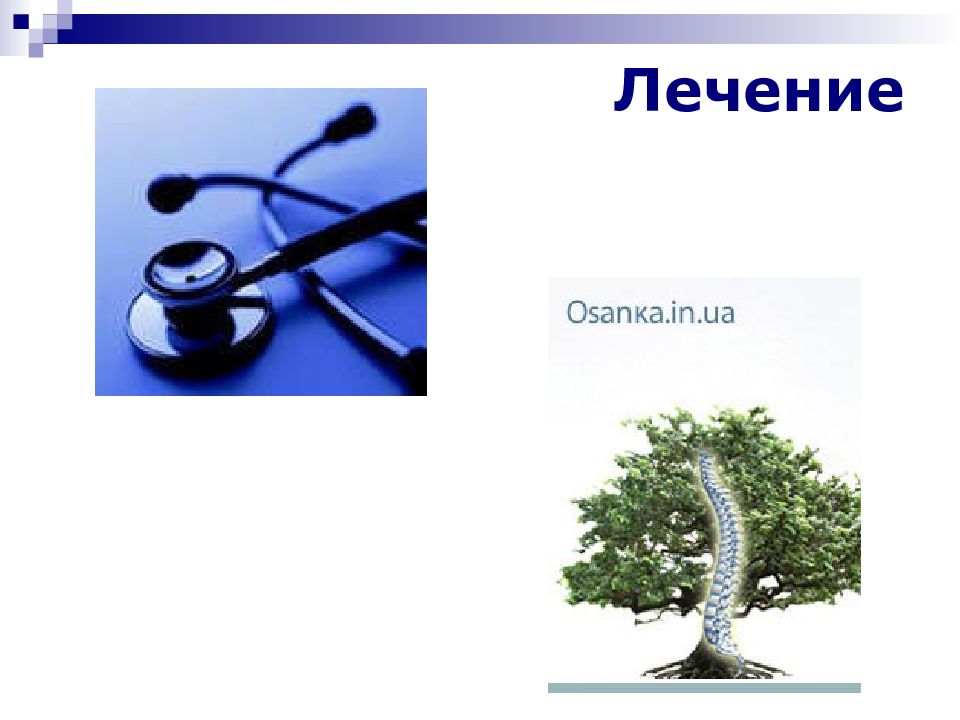 Лечение

Osanka.in.ua